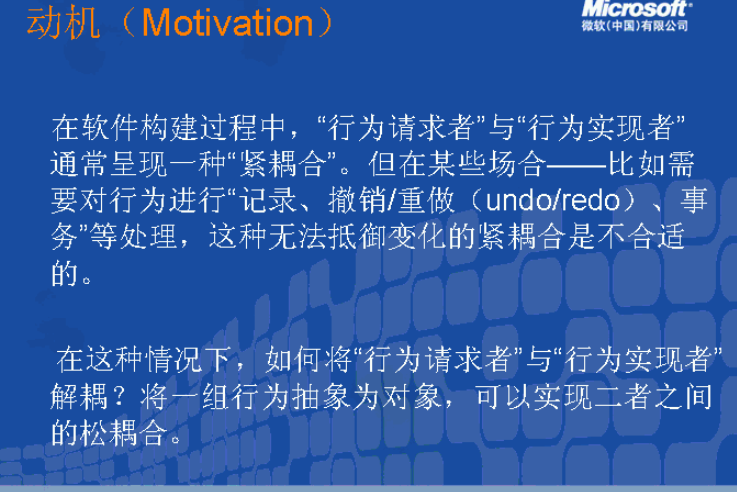 动机（Motivation）

Microsoft
微软(中国)有限公司

在软件构建过程中，“行为请求者”与“行为实现者”通常呈现一种“紧耦合”。但在某些场合——比如需要对行为进行“记录、撤销/重做（undo/redo）、事务”等处理，这种无法抵御变化的紧耦合是不合适的。

在这种情况下，如何将“行为请求者”与“行为实现者”解耦？将一组行为抽象为对象，可以实现二者之间的松耦合。